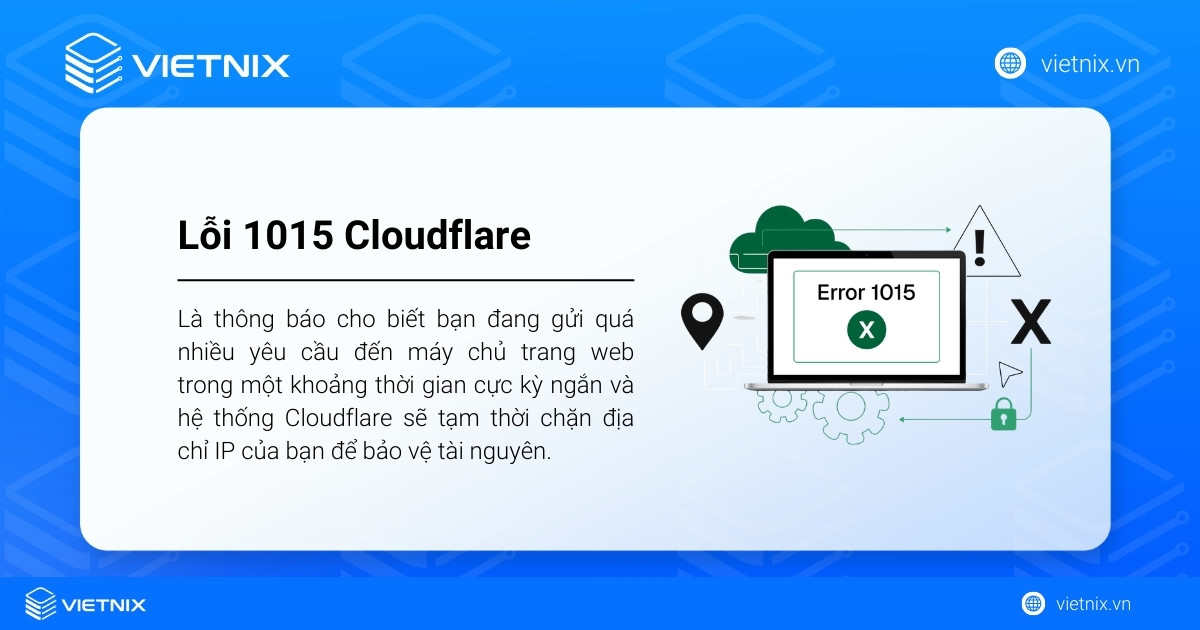 VIETNIX

vietnix.vn

Lỗi 1015 Cloudflare

Là thông báo cho biết bạn đang gửi quá nhiều yêu cầu đến máy chủ trang web trong một khoảng thời gian cực kỳ ngắn và hệ thống Cloudflare sẽ tạm thời chặn địa chỉ IP của bạn để bảo vệ tài nguyên.

Error 1015

X

X

VIETNIX

vietnix.vn